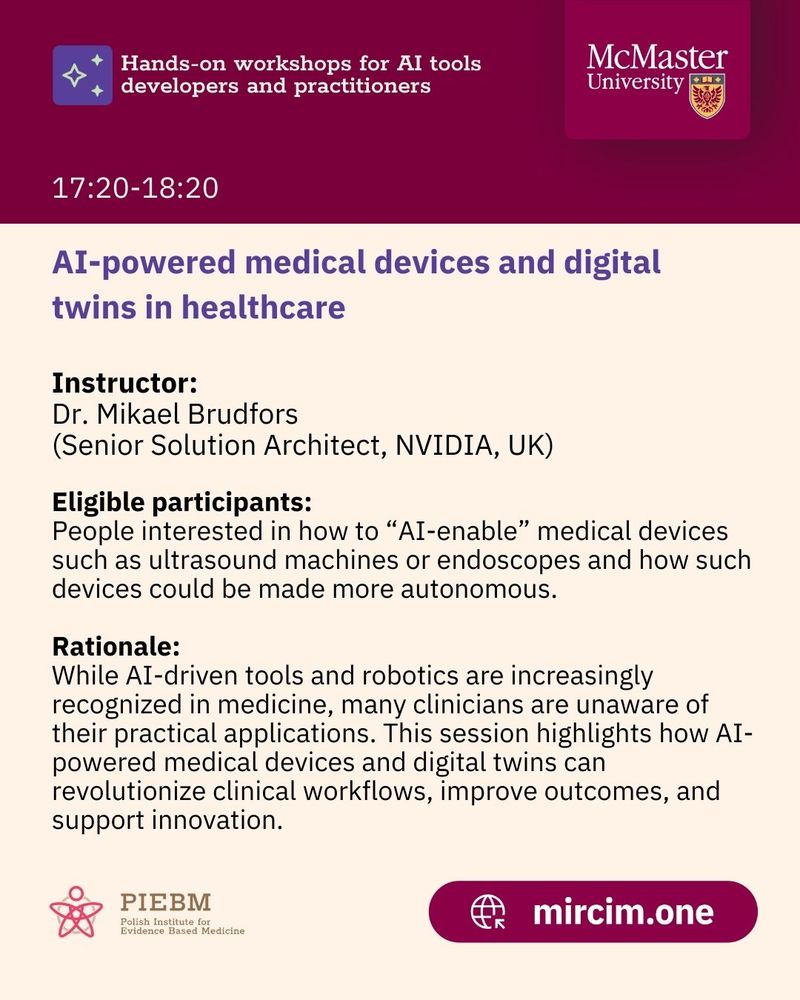 Hands-on workshops for AI tools developers and practitioners

McMaster University

17:20-18:20

AI-powered medical devices and digital twins in healthcare

Instructor:
Dr. Mikael Brudfors
(Senior Solution Architect, NVIDIA, UK)

Eligible participants:
People interested in how to “AI-enable” medical devices such as ultrasound machines or endoscopes and how such devices could be made more autonomous.

Rationale:
While AI-driven tools and robotics are increasingly recognized in medicine, many clinicians are unaware of their practical applications. This session highlights how AI-powered medical devices and digital twins can revolutionize clinical workflows, improve outcomes, and support innovation.

PIEBM
Polish Institute for Evidence Based Medicine

mircim.one